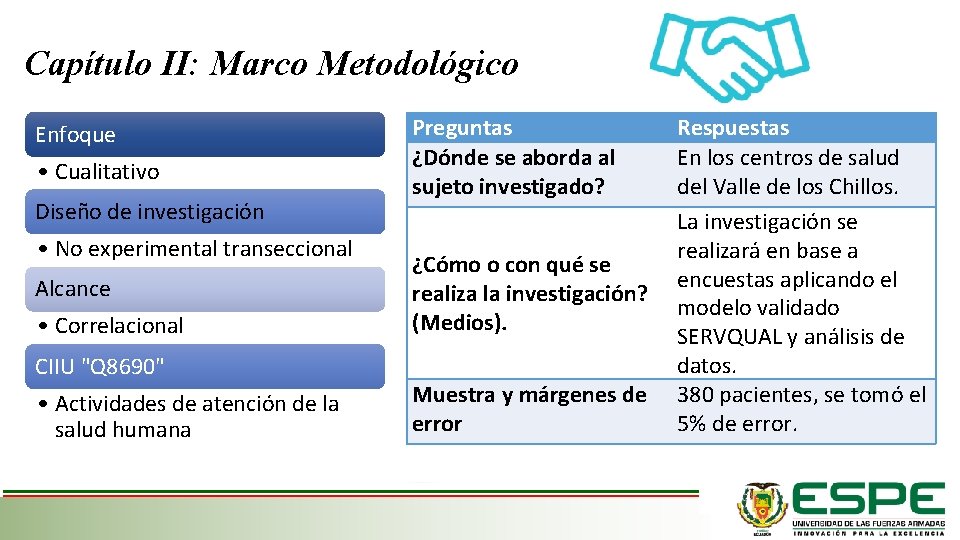 Capítulo II: Marco Metodológico

Enfoque

• Cualitativo

Diseño de investigación

• No experimental transeccional

Alcance

• Correlacional

CIIU "Q8690"

• Actividades de atención de la salud humana

| Preguntas | Respuestas |
|---|---|
| ¿Dónde se aborda al sujeto investigado? | En los centros de salud del Valle de los Chillos. |
| ¿Cómo o con qué se realiza la investigación? (Medios). | La investigación se realizará en base a encuestas aplicando el modelo validado SERVQUAL y análisis de datos. |
| Muestra y márgenes de error | 380 pacientes, se tomó el 5% de error. |

ESPE
UNIVERSIDAD DE LAS FUERZAS ARMADAS
INNOVACIÓN PARA LA EXCELENCIA